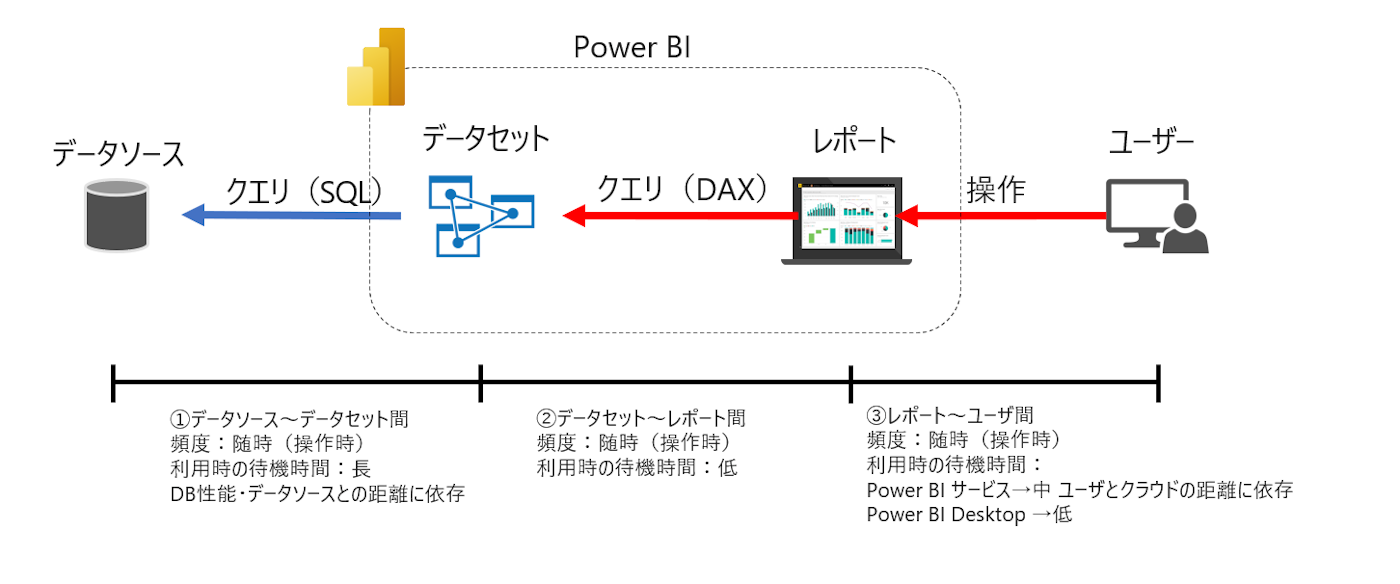 Power BI

データソース

クエリ（SQL）

データセット

クエリ（DAX）

レポート

操作

ユーザー

①データソース～データセット間
頻度：随時（操作時）
利用時の待機時間：長
DB性能・データソースとの距離に依存

②データセット～レポート間
頻度：随時（操作時）
利用時の待機時間：低

③レポート～ユーザ間
頻度：随時（操作時）
利用時の待機時間：
Power BI サービス→中 ユーザとクラウドの距離に依存
Power BI Desktop →低